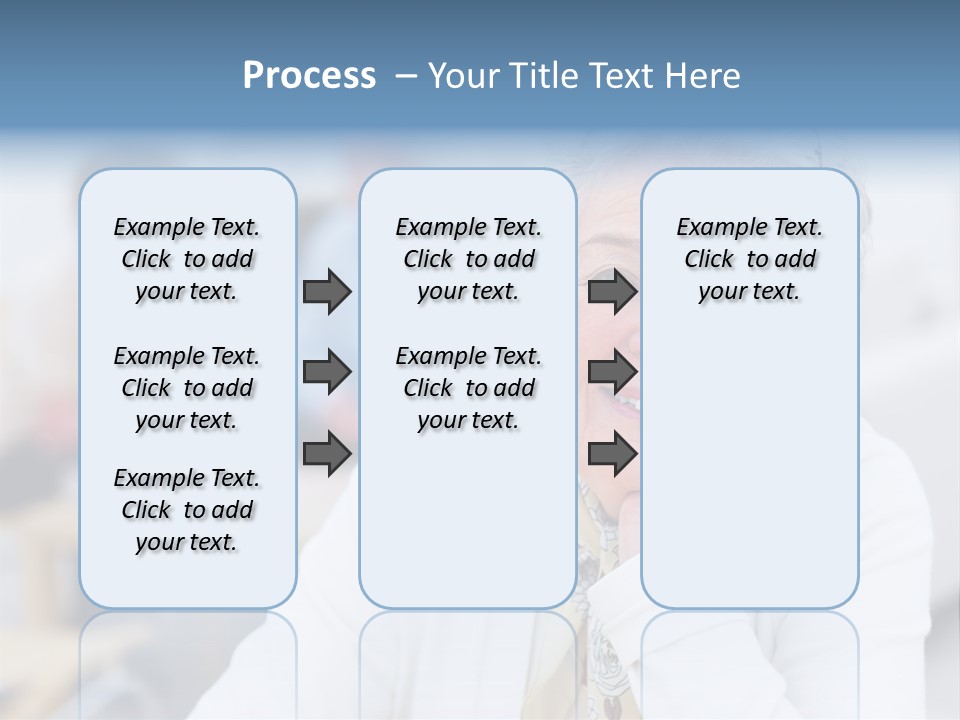 Process – Your Title Text Here

Example Text. Click to add your text.

Example Text. Click to add your text.

Example Text. Click to add your text.

Example Text. Click to add your text.

Example Text. Click to add your text.

Example Text. Click to add your text.